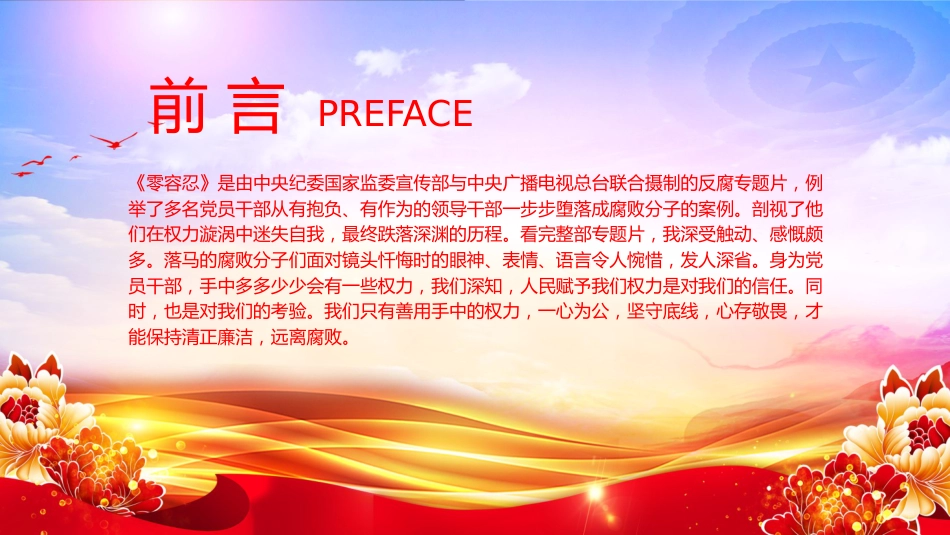 前言 PREFACE

《零容忍》是由中央纪委国家监委宣传部与中央广播电视总台联合摄制的反腐专题片，例举了多名党员干部从有抱负、有作为的领导干部一步步堕落成腐败分子的案例。剖视了他们在权力漩涡中迷失自我，最终跌落深渊的历程。看完整部专题片，我深受触动、感慨颇多。落马的腐败分子们面对镜头忏悔时的眼神、表情、语言令人惋惜，发人深省。身为党员干部，手中多多少少会有一些权力，我们深知，人民赋予我们权力是对我们的信任。同时，也是对我们的考验。我们只有善用手中的权力，一心为公，坚守底线，心存敬畏，才能保持清正廉洁，远离腐败。